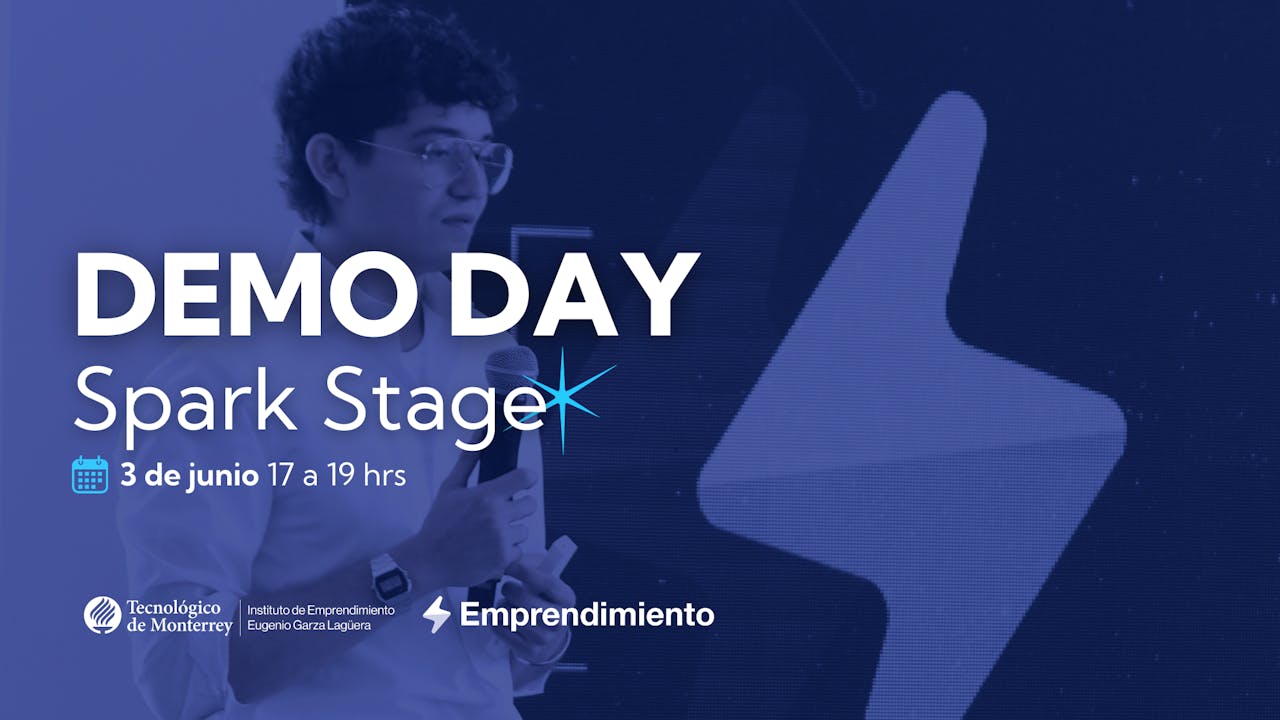 DEMO DAY
Spark Stage

3 de junio 17 a 19 hrs

Tecnológico de Monterrey
Instituto de Emprendimiento Eugenio Garza Lagüera

Emprendimiento